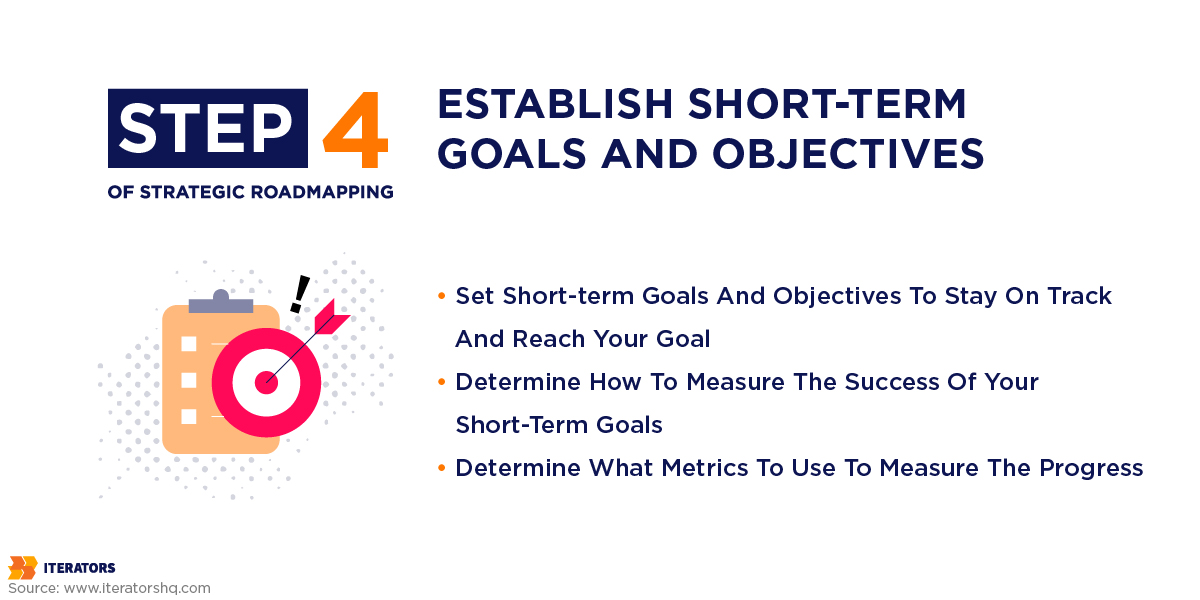 STEP 4
OF STRATEGIC ROADMAPPING

ESTABLISH SHORT-TERM GOALS AND OBJECTIVES

!

• Set Short-term Goals And Objectives To Stay On Track And Reach Your Goal
• Determine How To Measure The Success Of Your Short-Term Goals
• Determine What Metrics To Use To Measure The Progress

ITERATORS
Source: www.iteratorshq.com